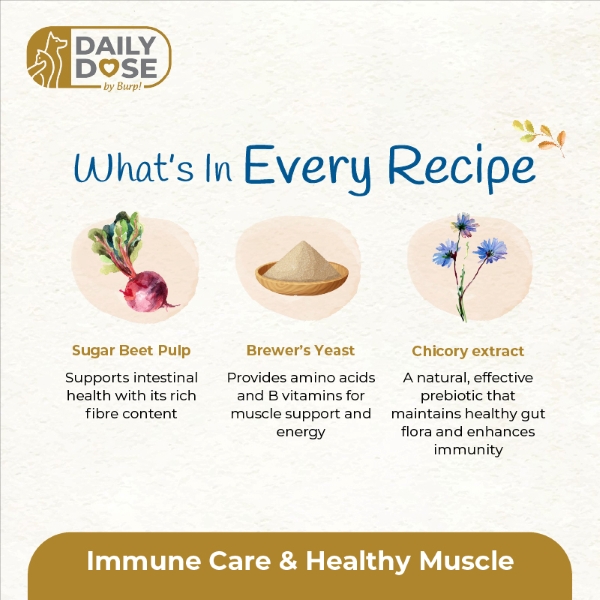 DAILY DOSE
by Burp!

What's In Every Recipe

Sugar Beet Pulp
Supports intestinal health with its rich fibre content

Brewer's Yeast
Provides amino acids and B vitamins for muscle support and energy

Chicory extract
A natural, effective prebiotic that maintains healthy gut flora and enhances immunity

Immune Care & Healthy Muscle